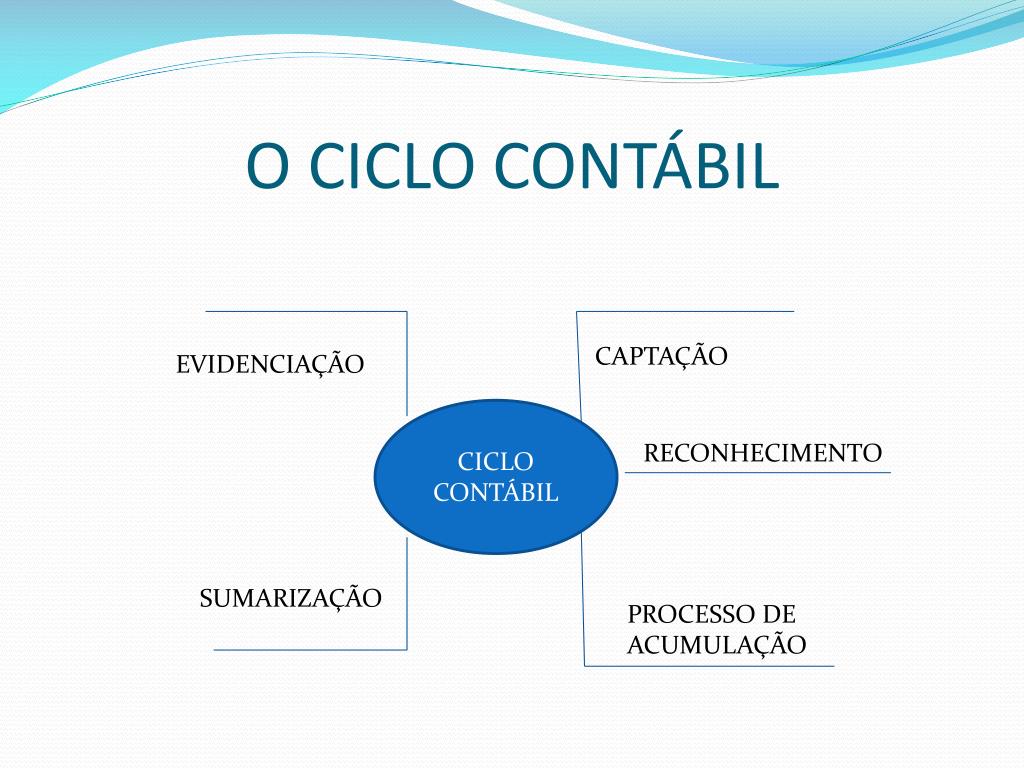 O CICLO CONTÁBIL

EVIDENCIAÇÃO

CAPTAÇÃO

CICLO CONTÁBIL

RECONHECIMENTO

SUMARIZAÇÃO

PROCESSO DE ACUMULAÇÃO